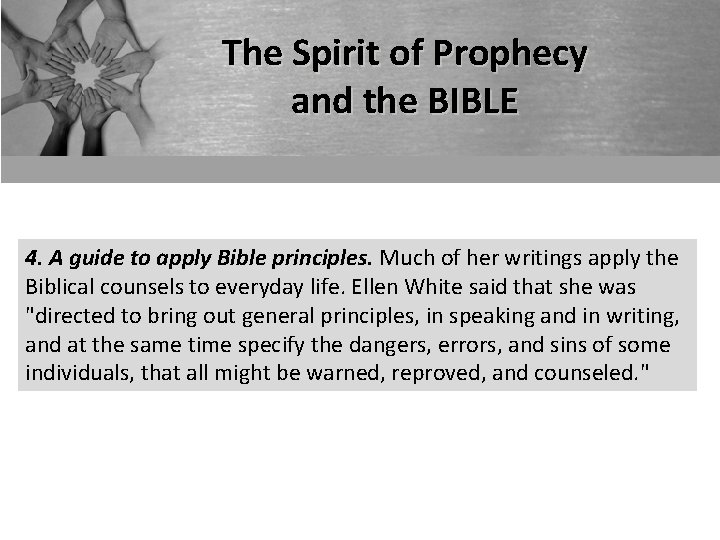 The Spirit of Prophecy and the BIBLE

4. A guide to apply Bible principles. Much of her writings apply the Biblical counsels to everyday life. Ellen White said that she was "directed to bring out general principles, in speaking and in writing, and at the same time specify the dangers, errors, and sins of some individuals, that all might be warned, reproved, and counseled."